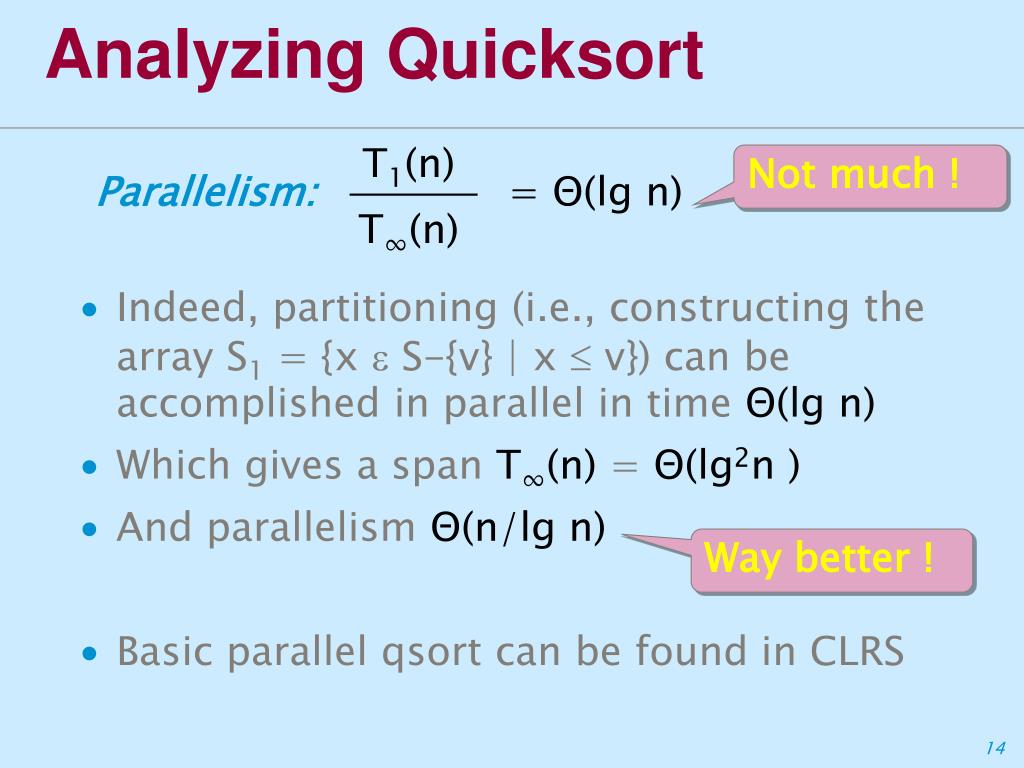 Analyzing Quicksort

Parallelism: $\frac{T_1(n)}{T_\infty(n)} = \Theta(\lg n)$

Not much !

• Indeed, partitioning (i.e., constructing the array $S_1 = \{x \varepsilon S-\{v\} \mid x \leq v\}$) can be accomplished in parallel in time $\Theta(\lg n)$
• Which gives a span $T_\infty(n) = \Theta(\lg^2 n)$
• And parallelism $\Theta(n/\lg n)$

Way better !

• Basic parallel qsort can be found in CLRS

14